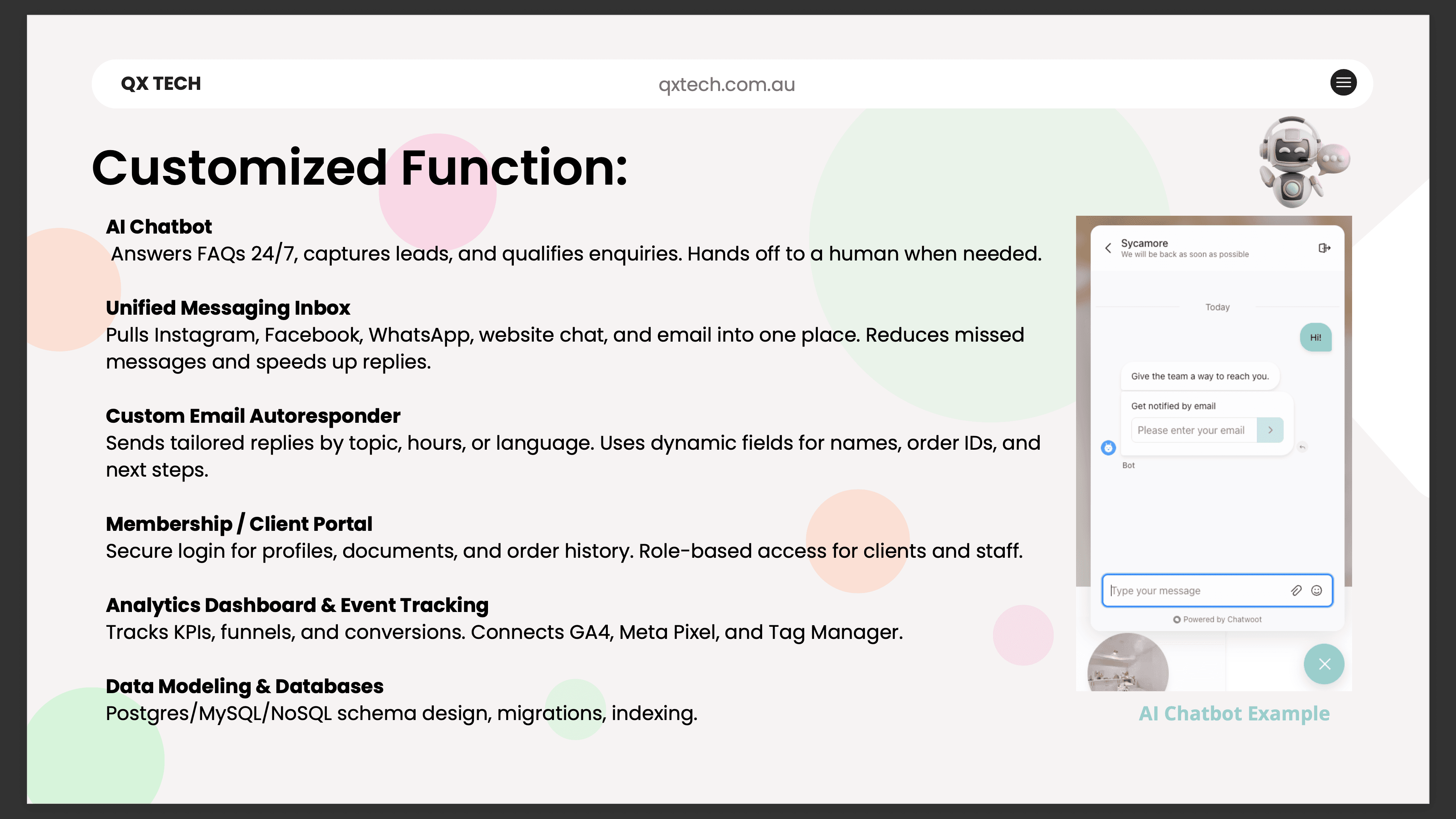 QX TECH

qxtech.com.au

Customized Function:

AI Chatbot
Answers FAQs 24/7, captures leads, and qualifies enquiries. Hands off to a human when needed.

Unified Messaging Inbox
Pulls Instagram, Facebook, WhatsApp, website chat, and email into one place. Reduces missed messages and speeds up replies.

Custom Email Autoresponder
Sends tailored replies by topic, hours, or language. Uses dynamic fields for names, order IDs, and next steps.

Membership / Client Portal
Secure login for profiles, documents, and order history. Role-based access for clients and staff.

Analytics Dashboard & Event Tracking
Tracks KPIs, funnels, and conversions. Connects GA4, Meta Pixel, and Tag Manager.

Data Modeling & Databases
Postgres/MySQL/NoSQL schema design, migrations, indexing.

Sycamore
We will be back as soon as possible

Today

Hi!

Give the team a way to reach you.

Get notified by email

Please enter your email

Bot

Type your message

Powered by Chatwoot

AI Chatbot Example